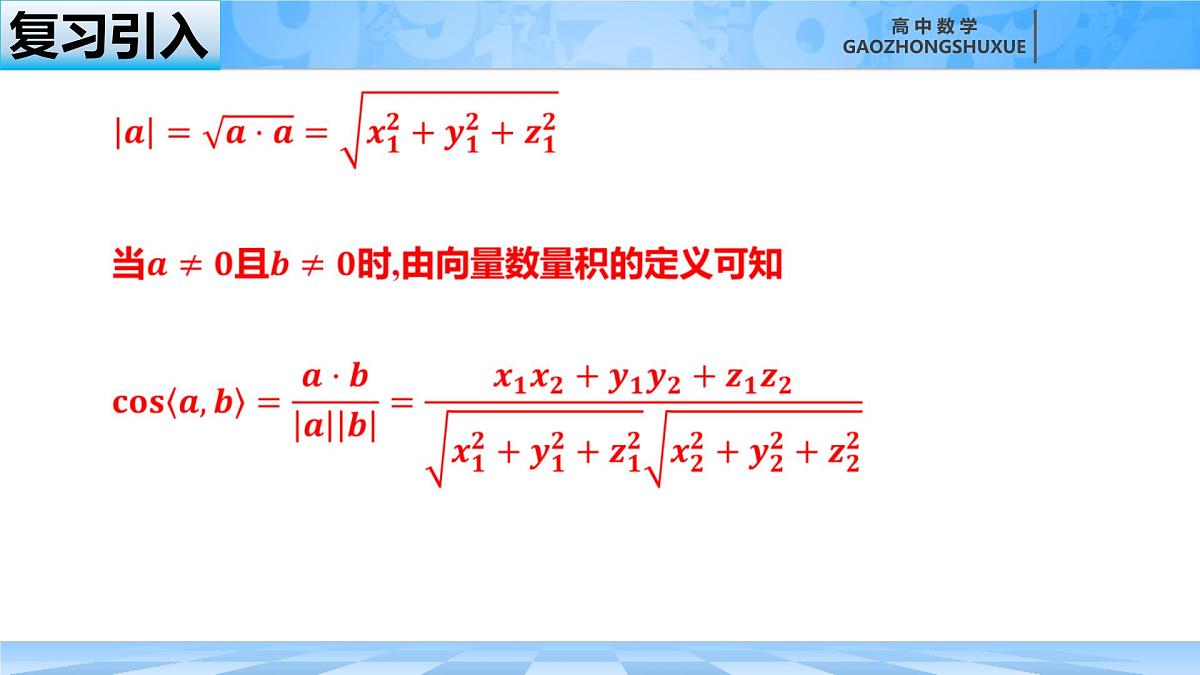 复习引入

高中数学
GAOZHONGSHUXUE

$|a| = \sqrt{a \cdot a} = \sqrt{x_1^2 + y_1^2 + z_1^2}$

当$a \neq 0$且$b \neq 0$时,由向量数量积的定义可知

$\cos\langle a, b\rangle = \frac{a \cdot b}{|a||b|} = \frac{x_1x_2 + y_1y_2 + z_1z_2}{\sqrt{x_1^2 + y_1^2 + z_1^2}\sqrt{x_2^2 + y_2^2 + z_2^2}}$